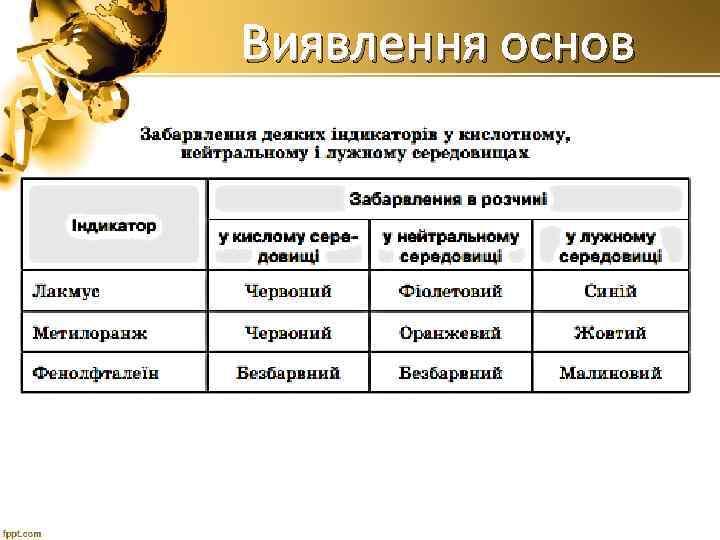 Виявлення основ

Забарвлення деяких індикаторів у кислотному, нейтральному і лужному середовищах

| Індикатор | Забарвлення в розчині | | |
|---|---|---|---|
| | у кислому середовищі | у нейтральному середовищі | у лужному середовищі |
| Лакмус | Червоний | Фіолетовий | Синій |
| Метилоранж | Червоний | Оранжевий | Жовтий |
| Фенолфталеїн | Безбарвний | Безбарвний | Малиновий |

fppt.com